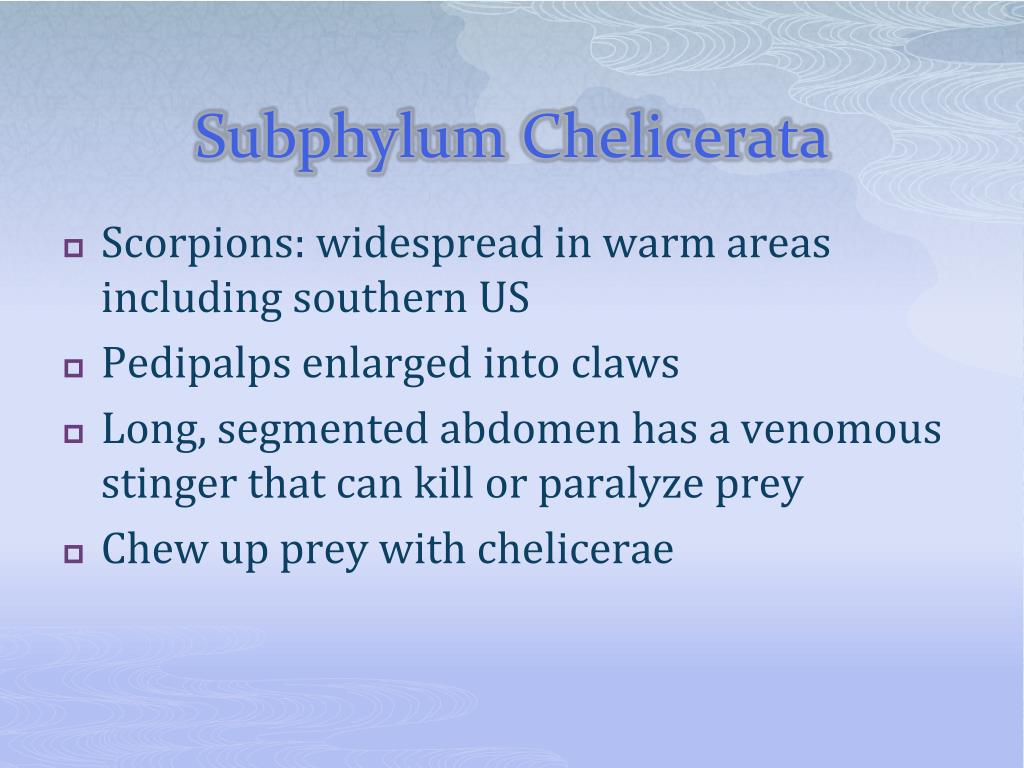 Subphylum Chelicerata

Scorpions: widespread in warm areas including southern US

Pedipalps enlarged into claws

Long, segmented abdomen has a venomous stinger that can kill or paralyze prey

Chew up prey with chelicerae